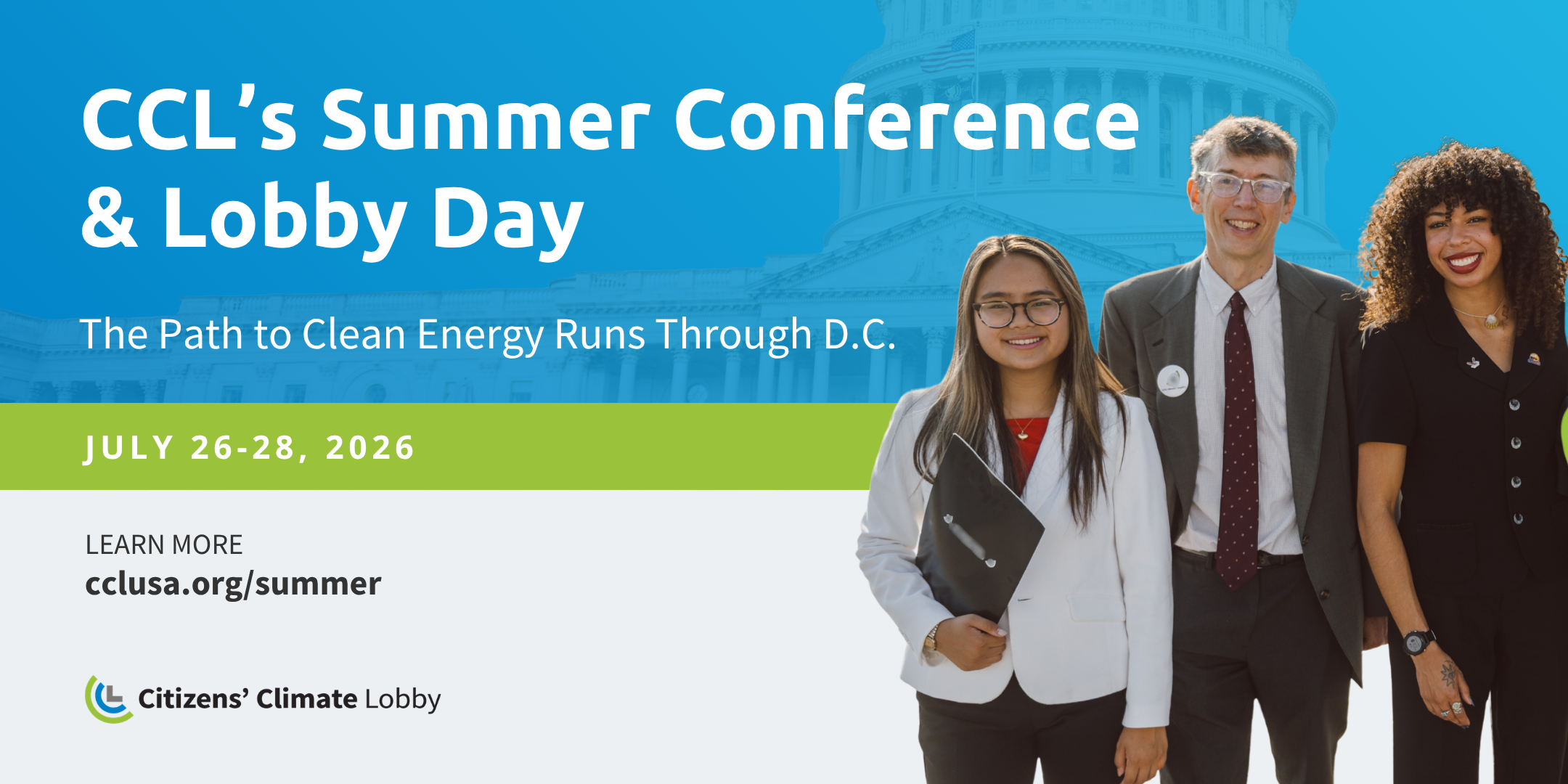 CCL’s Summer Conference & Lobby Day

The Path to Clean Energy Runs Through D.C.

JULY 26-28, 2026

LEARN MORE
cclusa.org/summer

Citizens’ Climate Lobby